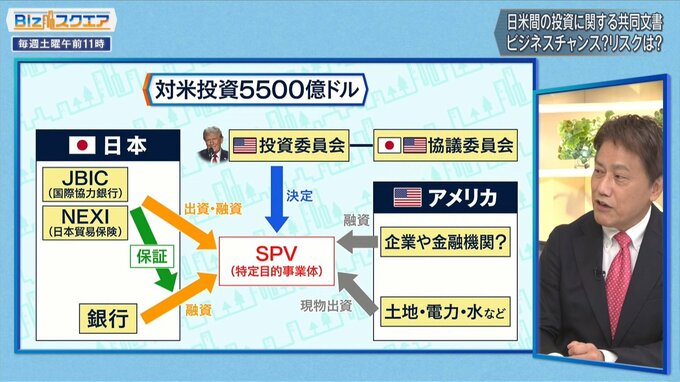 Bizスクエア
毎週土曜午前11時

日米間の投資に関する共同文書
ビジネスチャンス?リスクは?

対米投資5500億ドル

日本

JBIC
(国際協力銀行)

NEXI
(日本貿易保険)

保証

銀行

出資・融資

融資

投資委員会

協議委員会

決定

SPV
(特定目的事業体)

アメリカ

融資

企業や金融機関?

現物出資

土地・電力・水など